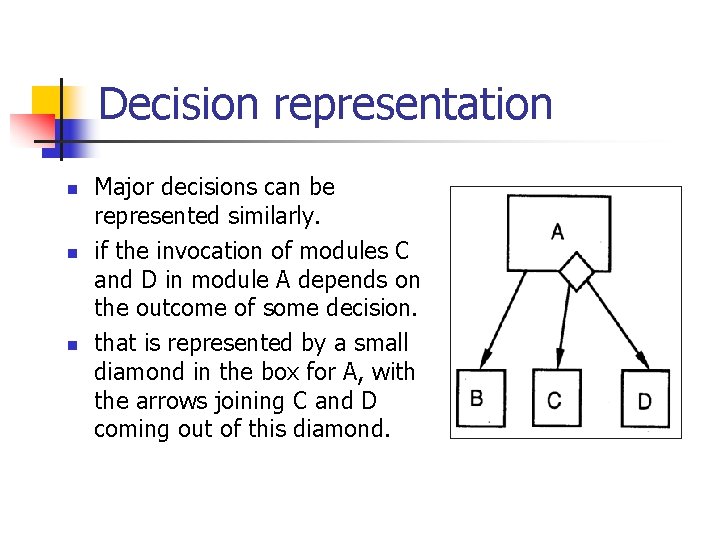 Decision representation

- Major decisions can be represented similarly.
- if the invocation of modules C and D in module A depends on the outcome of some decision.
- that is represented by a small diamond in the box for A, with the arrows joining C and D coming out of this diamond.

A

B C D